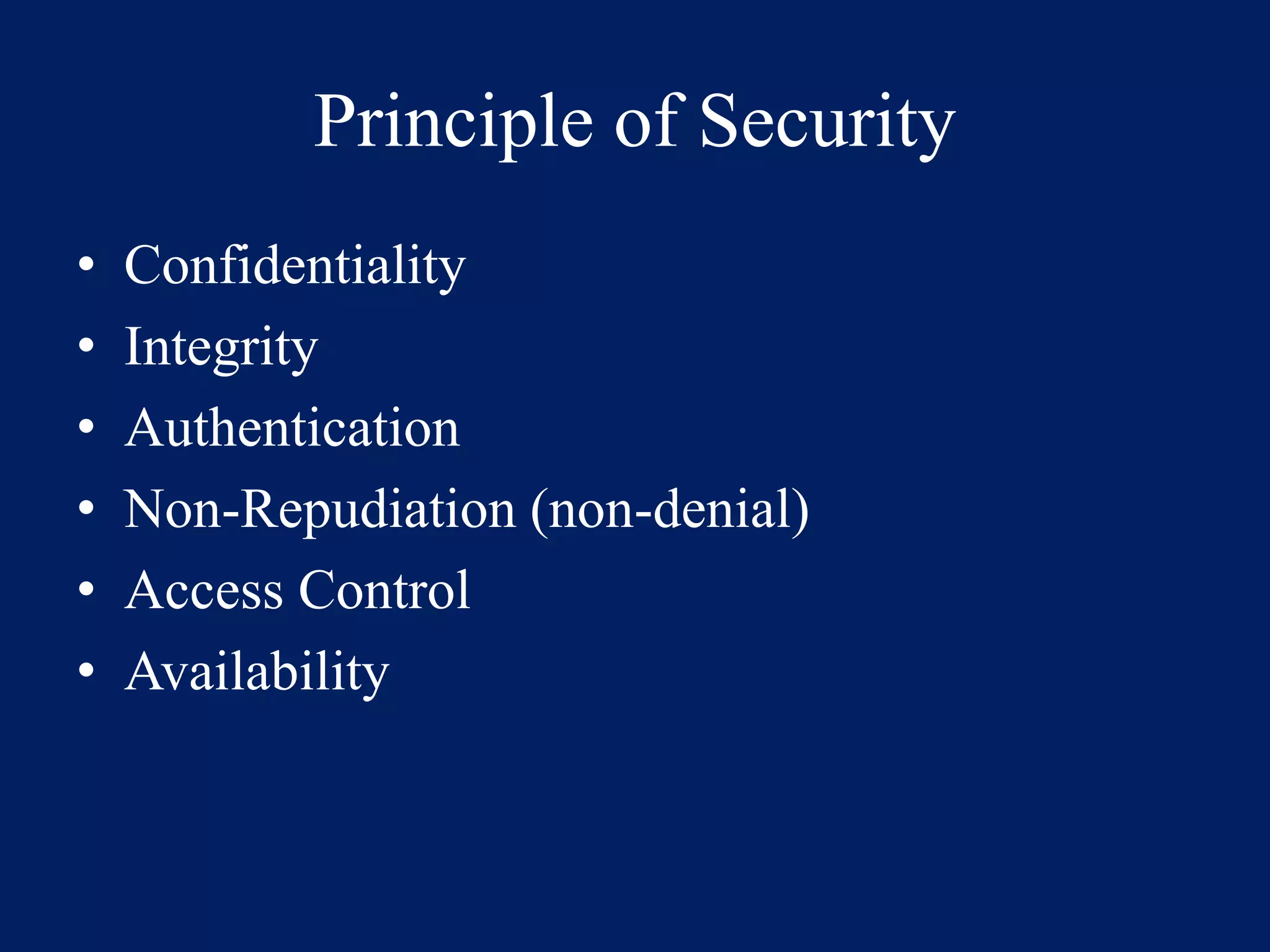 Principle of Security

• Confidentiality
• Integrity
• Authentication
• Non-Repudiation (non-denial)
• Access Control
• Availability